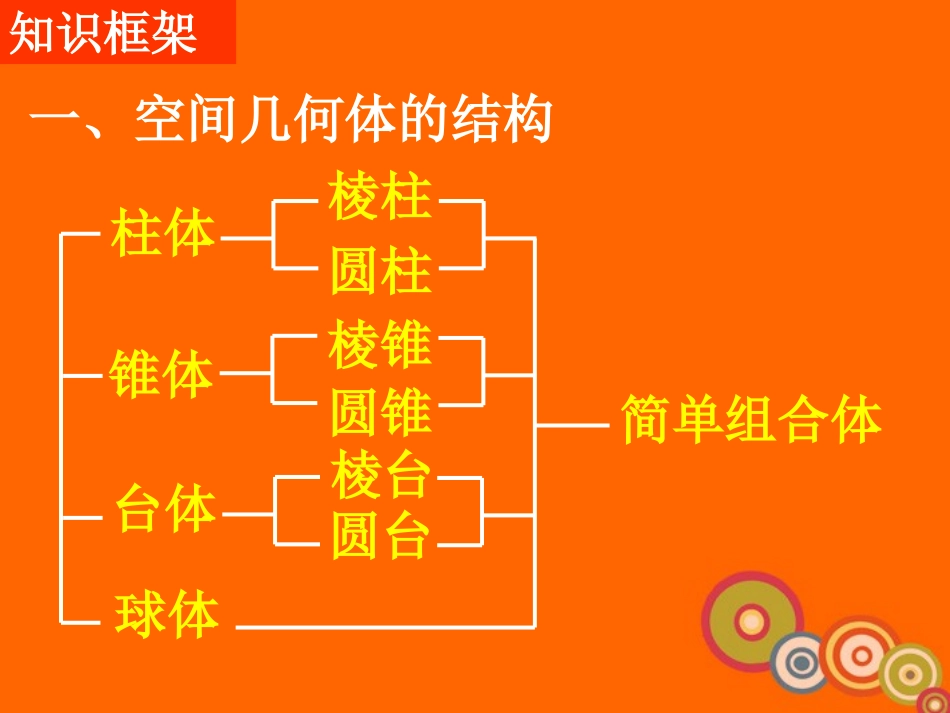 知识框架

一、空间几何体的结构

柱体

棱柱

圆柱

锥体

棱锥

圆锥

台体

棱台

圆台

球体

简单组合体